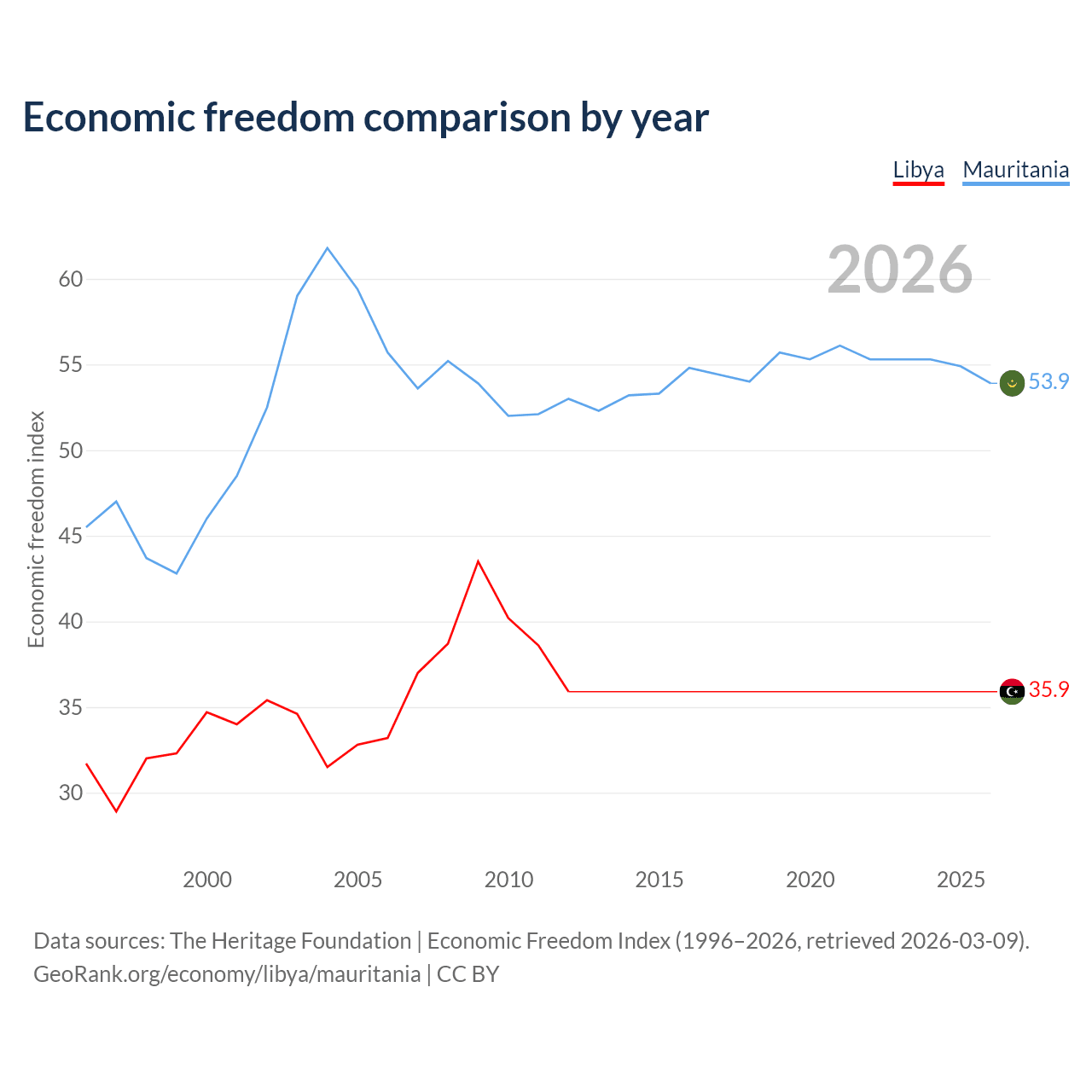 Economic freedom comparison by year

Libya Mauritania

2026

Economic freedom index

60
55
50
45
40
35
30

53.9
35.9

2000 2005 2010 2015 2020 2025

Data sources: The Heritage Foundation | Economic Freedom Index (1996–2026, retrieved 2026-03-09).
GeoRank.org/economy/libya/mauritania | CC BY